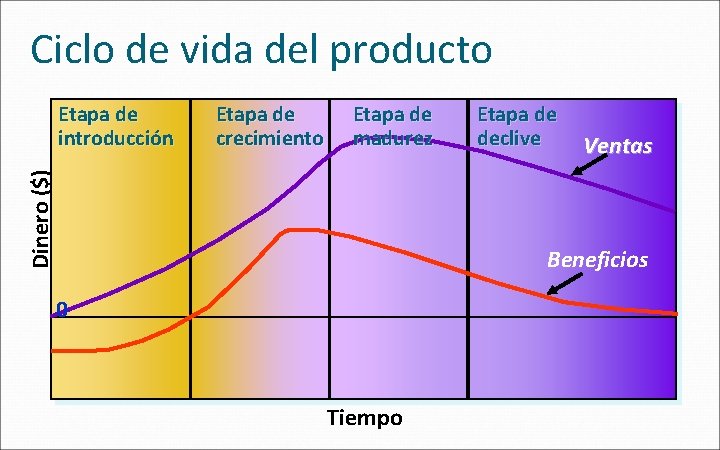 Ciclo de vida del producto

Etapa de introducción

Etapa de crecimiento

Etapa de madurez

Etapa de declive

Ventas

Beneficios

Dinero ($)

0

Tiempo